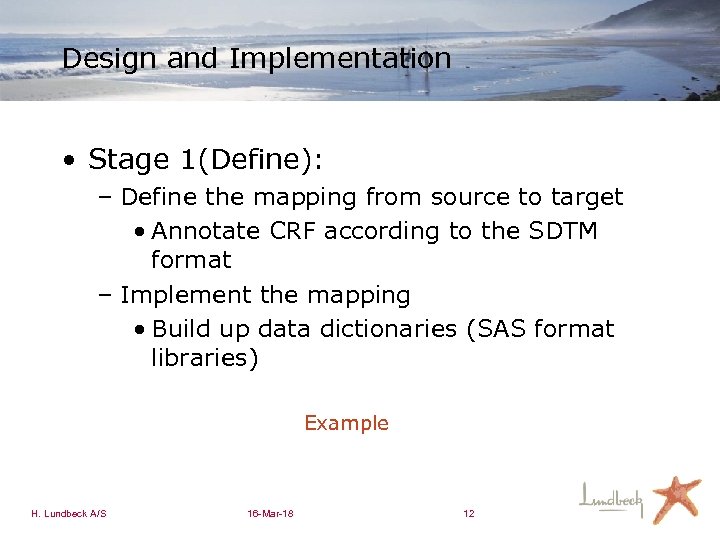 Design and Implementation

• Stage 1(Define):
 – Define the mapping from source to target
  • Annotate CRF according to the SDTM format
 – Implement the mapping
  • Build up data dictionaries (SAS format libraries)

Example

H. Lundbeck A/S 16-Mar-18 12

Lundbeck